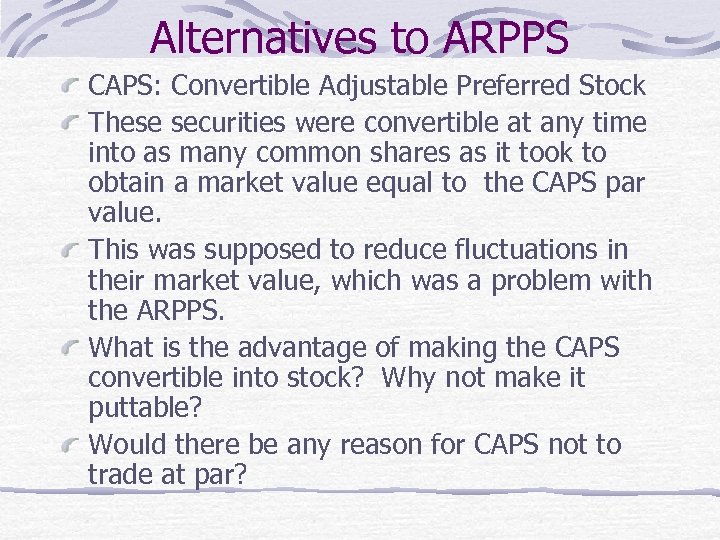 Alternatives to ARPPS

CAPS: Convertible Adjustable Preferred Stock

These securities were convertible at any time into as many common shares as it took to obtain a market value equal to the CAPS par value.

This was supposed to reduce fluctuations in their market value, which was a problem with the ARPPS.

What is the advantage of making the CAPS convertible into stock? Why not make it puttable?

Would there be any reason for CAPS not to trade at par?